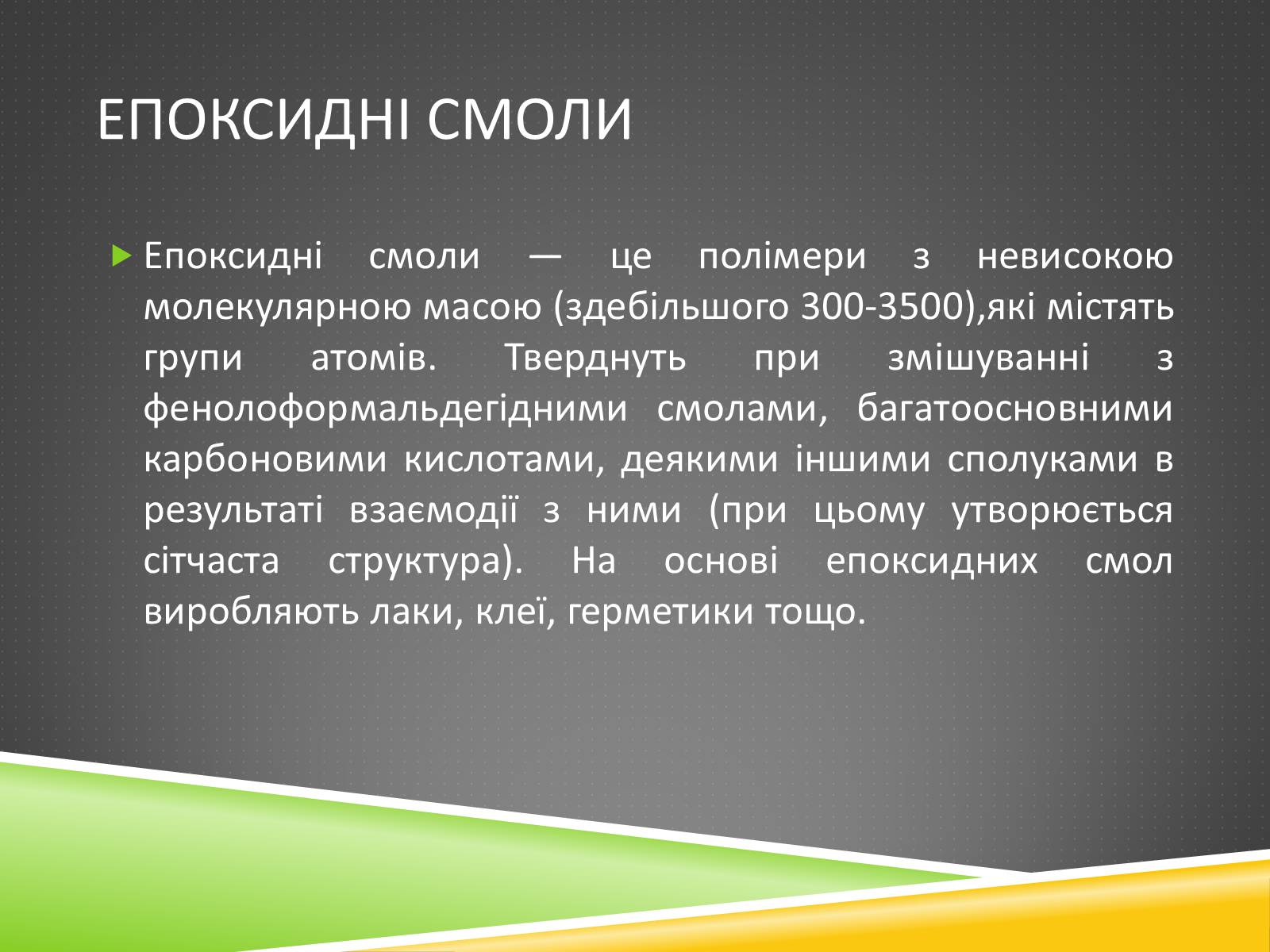 ЕПОКСИДНІ СМОЛИ

Епоксидні смоли — це полімери з невисокою молекулярною масою (здебільшого 300-3500),які містять групи атомів. Тверднуть при змішуванні з фенолоформальдегідними смолами, багатоосновними карбоновими кислотами, деякими іншими сполуками в результаті взаємодії з ними (при цьому утворюється сітчаста структура). На основі епоксидних смол виробляють лаки, клеї, герметики тощо.